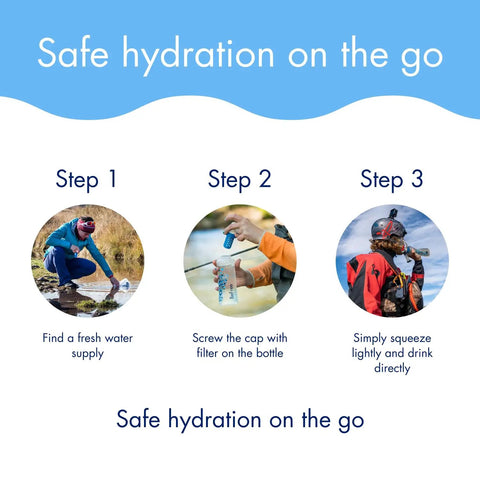 Safe hydration on the go

Step 1

Find a fresh water supply

Step 2

Screw the cap with filter on the bottle

Step 3

Simply squeeze lightly and drink directly

Safe hydration on the go